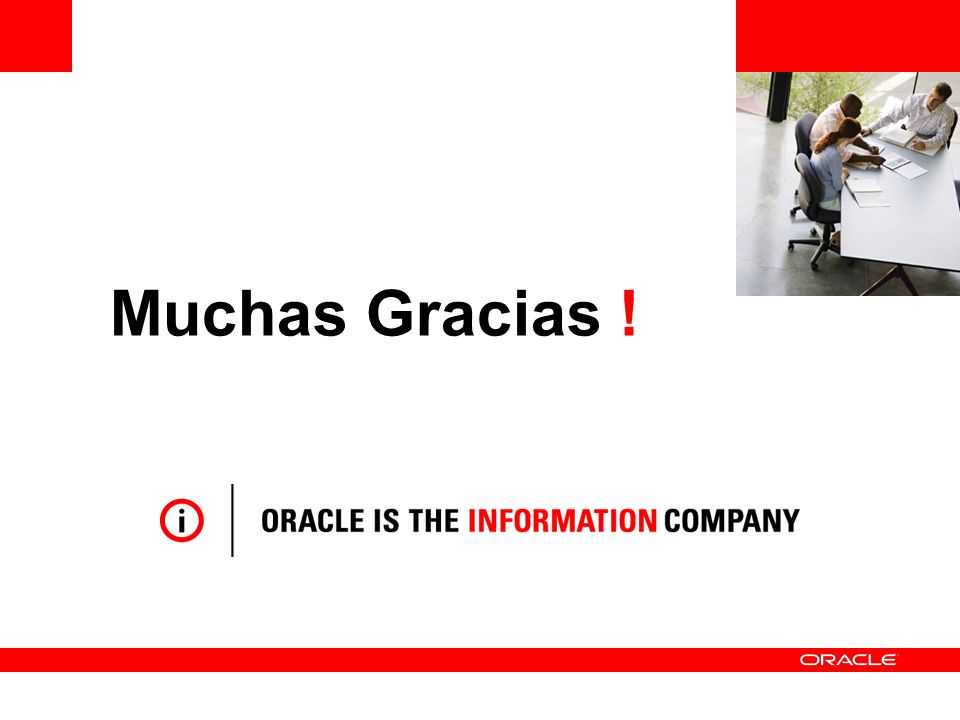 Muchas Gracias !

i

ORACLE IS THE INFORMATION COMPANY

ORACLE